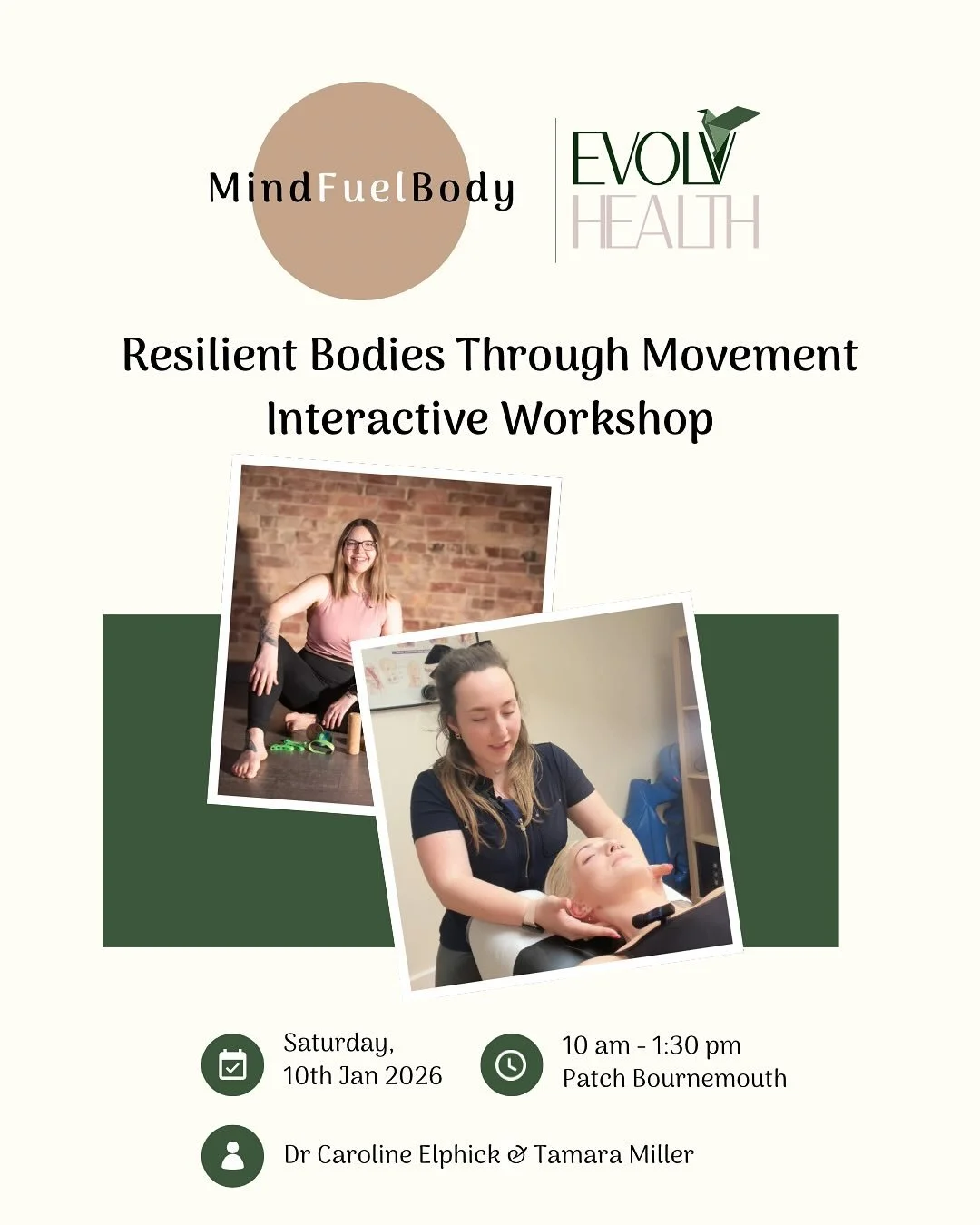 MindFuelBody

EVOLV
HEALTH

Resilient Bodies Through Movement
Interactive Workshop

Saturday,
10th Jan 2026

10 am - 1:30 pm
Patch Bournemouth

Dr Caroline Elphick & Tamara Miller